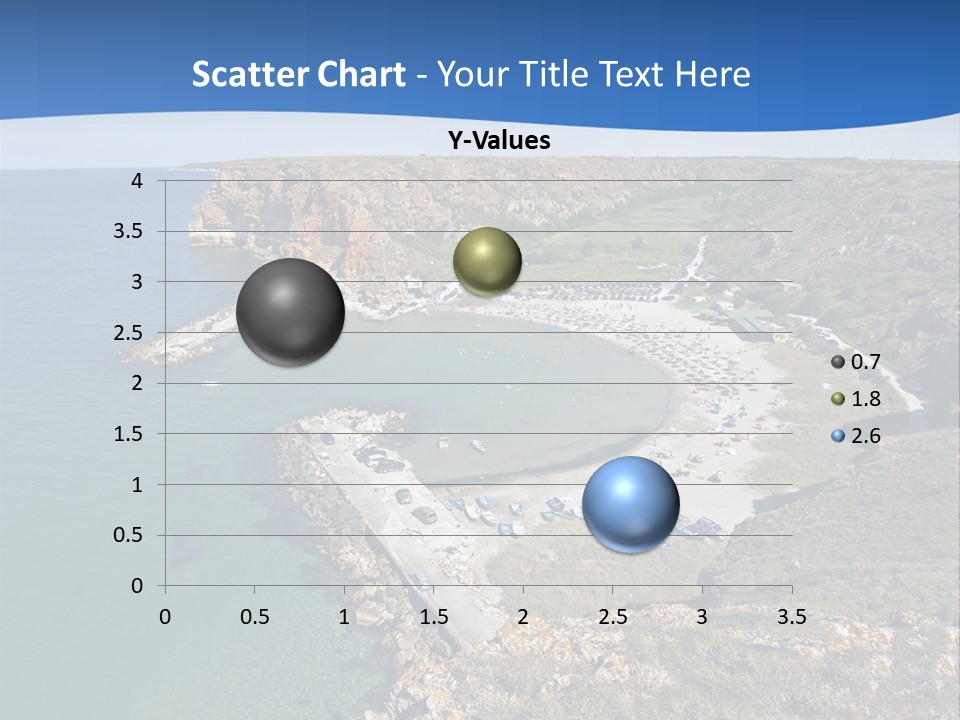 Scatter Chart - Your Title Text Here

Y-Values

4
3.5
3
2.5
2
1.5
1
0.5
0

0 0.5 1 1.5 2 2.5 3 3.5

0.7
1.8
2.6